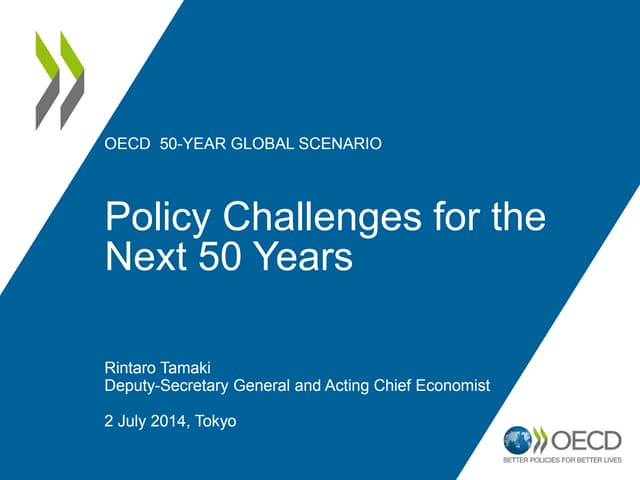 OECD 50-YEAR GLOBAL SCENARIO

Policy Challenges for the Next 50 Years

Rintaro Tamaki
Deputy-Secretary General and Acting Chief Economist

2 July 2014, Tokyo

OECD
BETTER POLICIES FOR BETTER LIVES